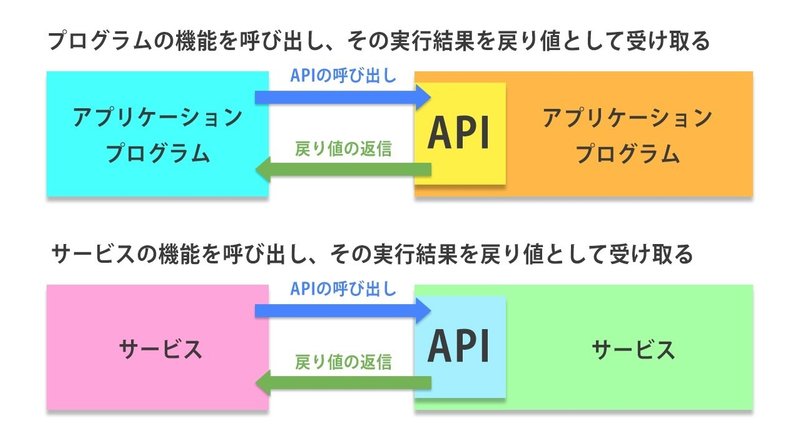 プログラムの機能を呼び出し、その実行結果を戻り値として受け取る

アプリケーション
プログラム

APIの呼び出し

戻り値の返信

API

アプリケーション
プログラム

サービスの機能を呼び出し、その実行結果を戻り値として受け取る

サービス

APIの呼び出し

戻り値の返信

API

サービス